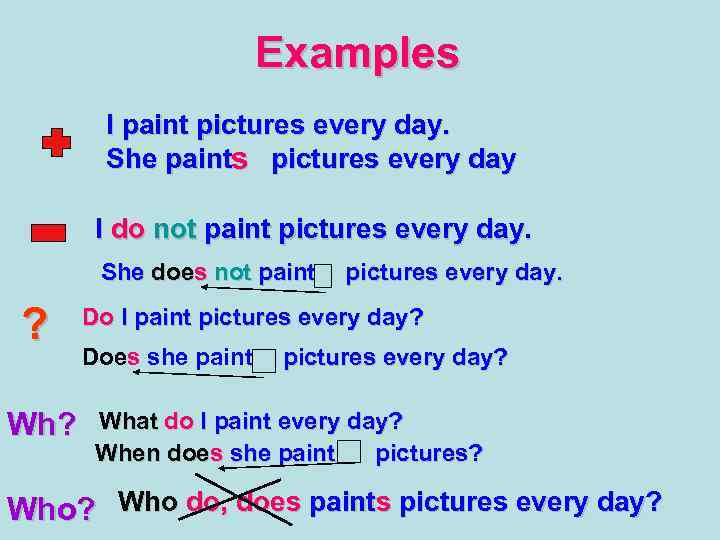 Examples

I paint pictures every day.
She paints pictures every day

I do not paint pictures every day.
She does not paint pictures every day.

?
Do I paint pictures every day?
Does she paint pictures every day?

Wh? What do I paint every day?
When does she paint pictures?

Who? Who do, does paints pictures every day?